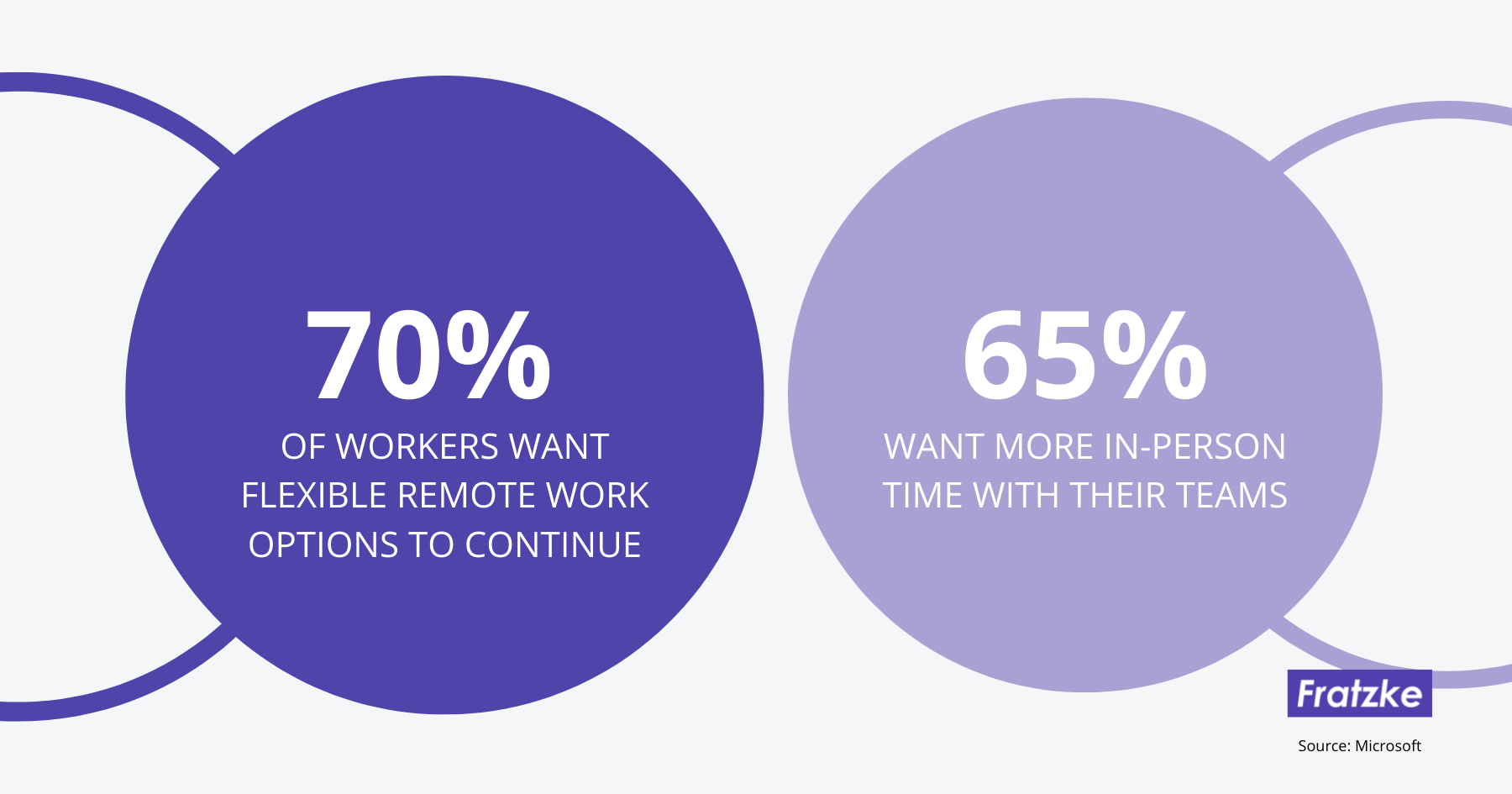 70%
OF WORKERS WANT FLEXIBLE REMOTE WORK OPTIONS TO CONTINUE

65%
WANT MORE IN-PERSON TIME WITH THEIR TEAMS

Fratzke

Source: Microsoft